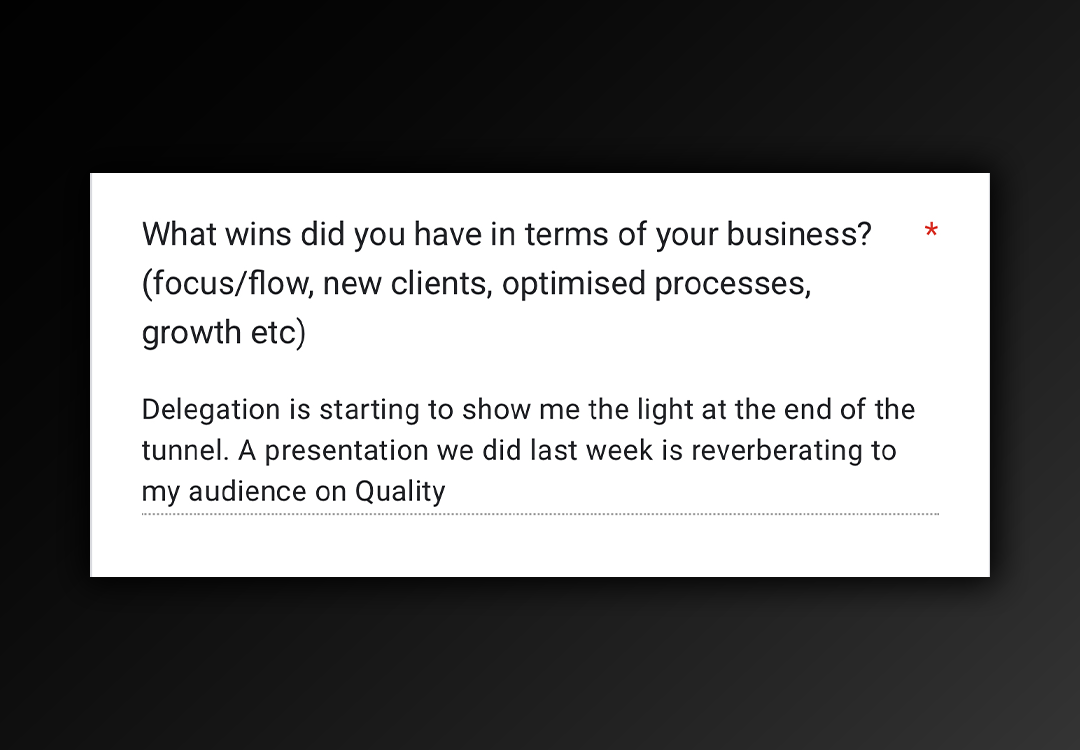 What wins did you have in terms of your business? (focus/flow, new clients, optimised processes, growth etc) *

Delegation is starting to show me the light at the end of the tunnel. A presentation we did last week is reverberating to my audience on Quality